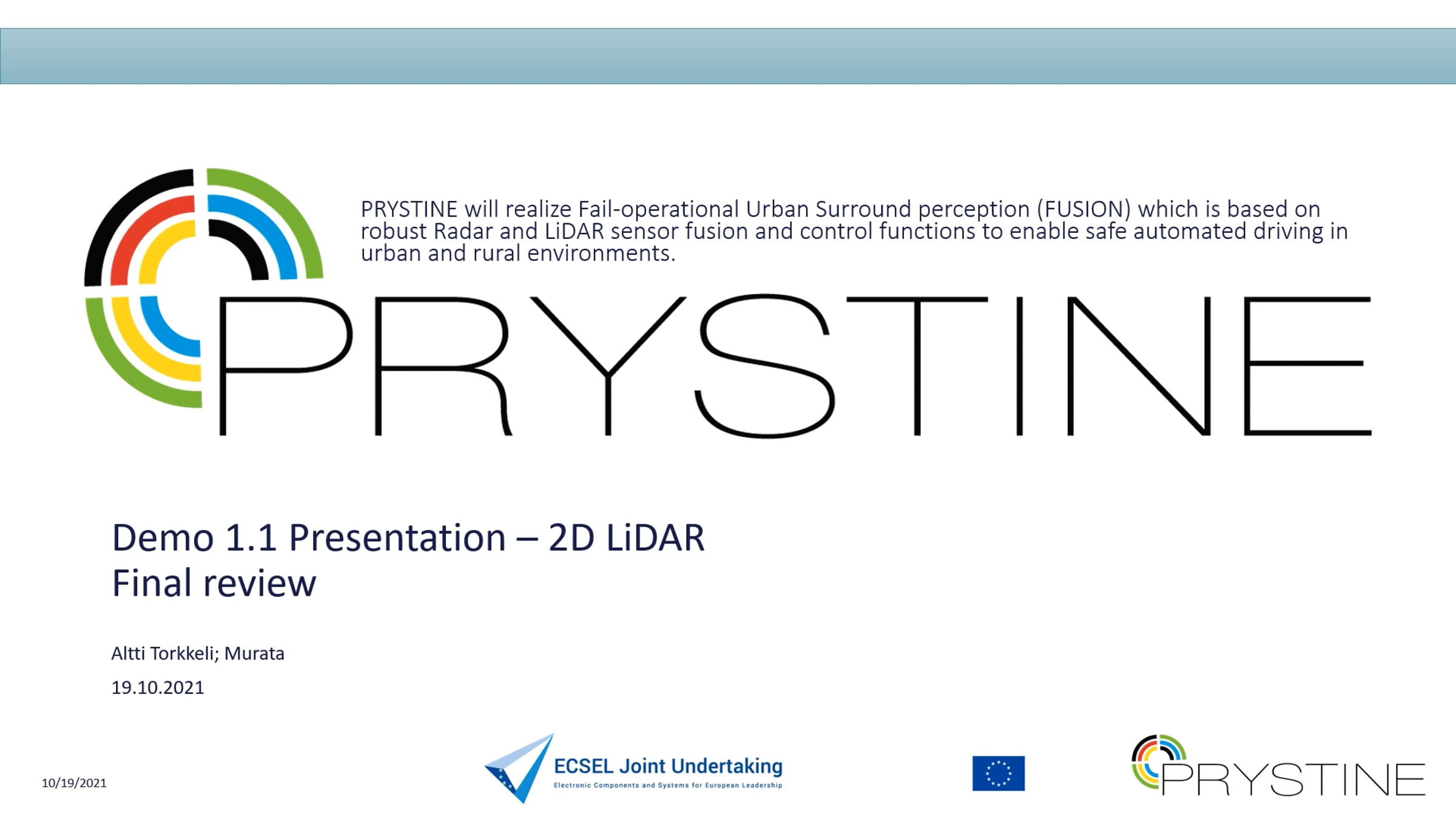 PRYSTINE will realize Fail-operational Urban Surround perception (FUSION) which is based on robust Radar and LiDAR sensor fusion and control functions to enable safe automated driving in urban and rural environments.

PRYSTINE

Demo 1.1 Presentation – 2D LiDAR
Final review

Altti Torkkeli; Murata

19.10.2021

10/19/2021

ECSEL Joint Undertaking
Electronic Components and Systems for European Leadership

PRYSTINE